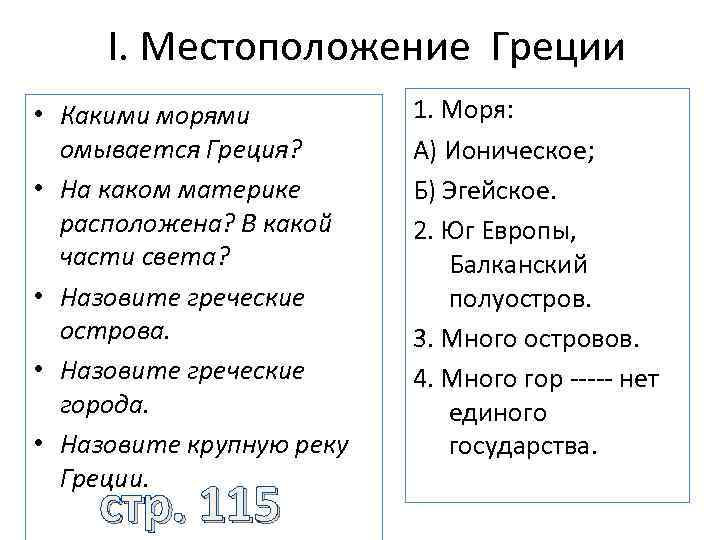 I. Местоположение Греции

• Какими морями омывается Греция?
• На каком материке расположена? В какой части света?
• Назовите греческие острова.
• Назовите греческие города.
• Назовите крупную реку Греции.

стр. 115

1. Моря:
А) Ионическое;
Б) Эгейское.
2. Юг Европы, Балканский полуостров.
3. Много островов.
4. Много гор ----- нет единого государства.